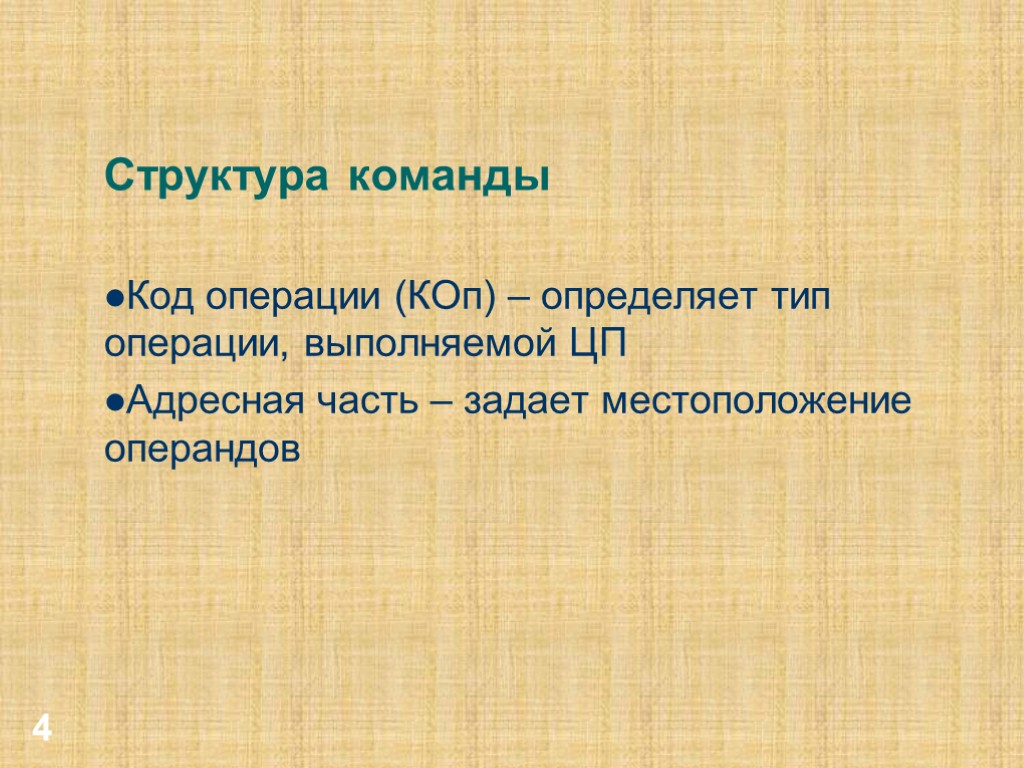 Структура команды

●Код операции (КОп) – определяет тип операции, выполняемой ЦП

●Адресная часть – задает местоположение операндов

4